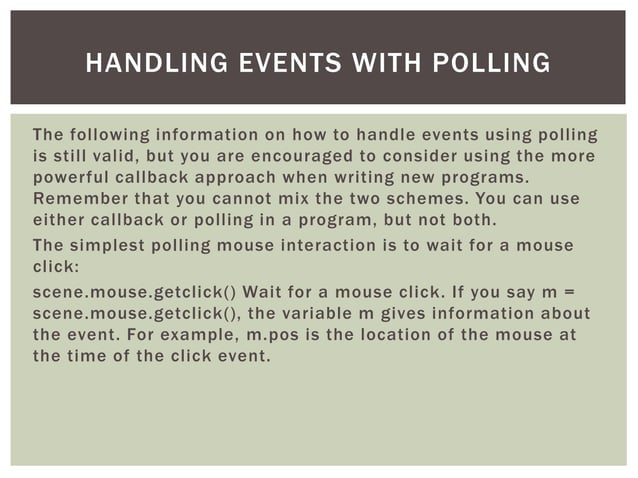 HANDLING EVENTS WITH POLLING

The following information on how to handle events using polling is still valid, but you are encouraged to consider using the more powerful callback approach when writing new programs. Remember that you cannot mix the two schemes. You can use either callback or polling in a program, but not both.

The simplest polling mouse interaction is to wait for a mouse click:

scene.mouse.getclick() Wait for a mouse click. If you say m = scene.mouse.getclick(), the variable m gives information about the event. For example, m.pos is the location of the mouse at the time of the click event.